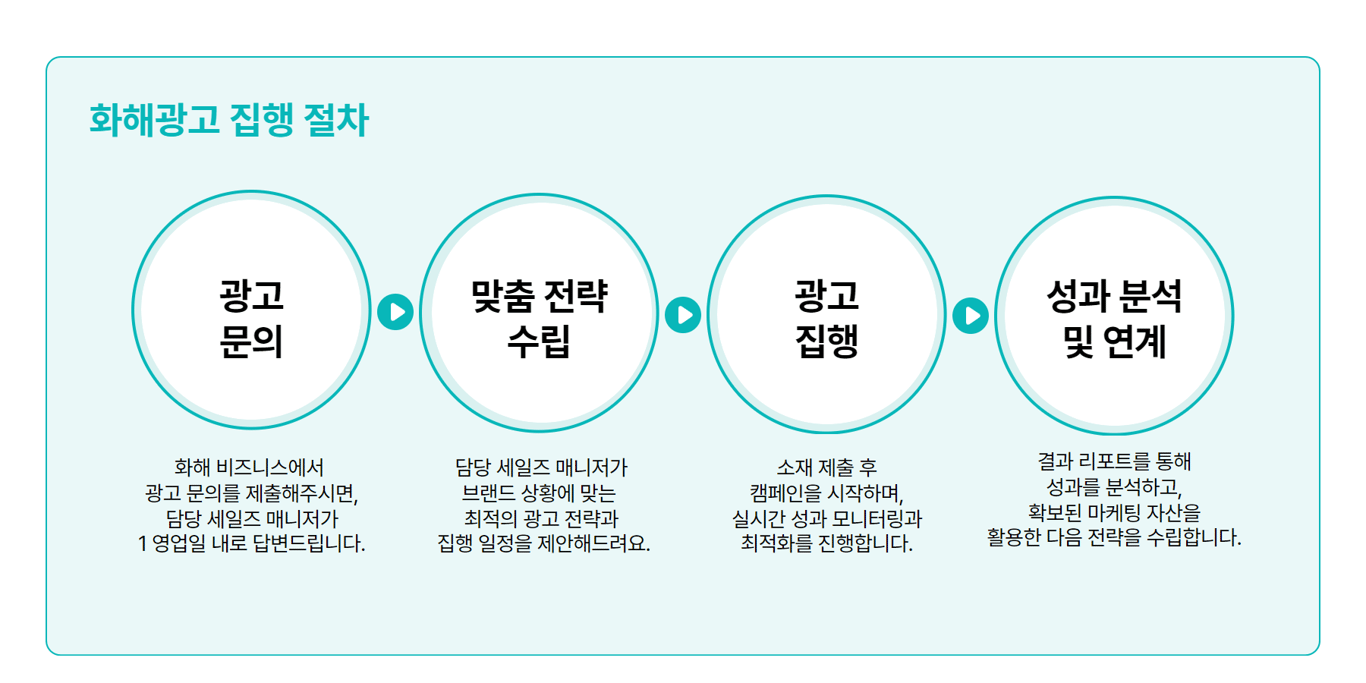 화해광고 집행 절차

광고
문의

화해 비즈니스에서
광고 문의를 제출해주시면,
담당 세일즈 매니저가
1 영업일 내로 답변드립니다.

맞춤 전략
수립

담당 세일즈 매니저가
브랜드 상황에 맞는
최적의 광고 전략과
집행 일정을 제안해드려요.

광고
집행

소재 제출 후
캠페인을 시작하며,
실시간 성과 모니터링과
최적화를 진행합니다.

성과 분석
및 연계

결과 리포트를 통해
성과를 분석하고,
확보된 마케팅 자산을
활용한 다음 전략을 수립합니다.